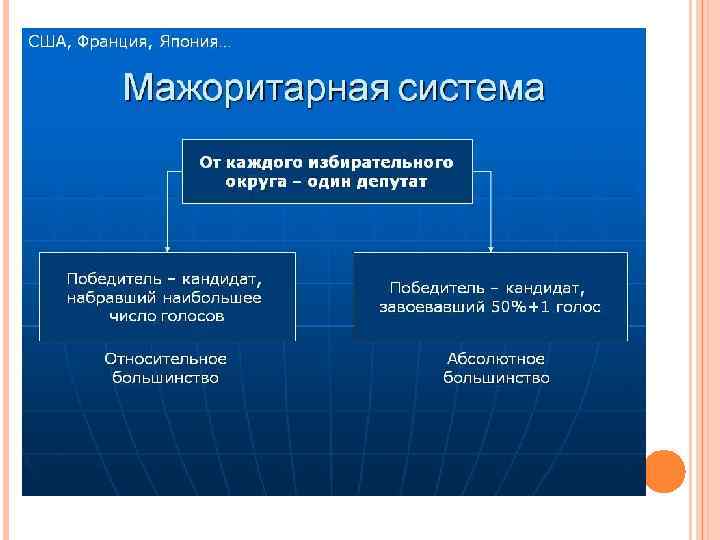 США, Франция, Япония...

Мажоритарная система

От каждого избирательного округа – один депутат

Победитель – кандидат, набравший наибольшее число голосов

Относительное большинство

Победитель – кандидат, завоевавший 50%+1 голос

Абсолютное большинство